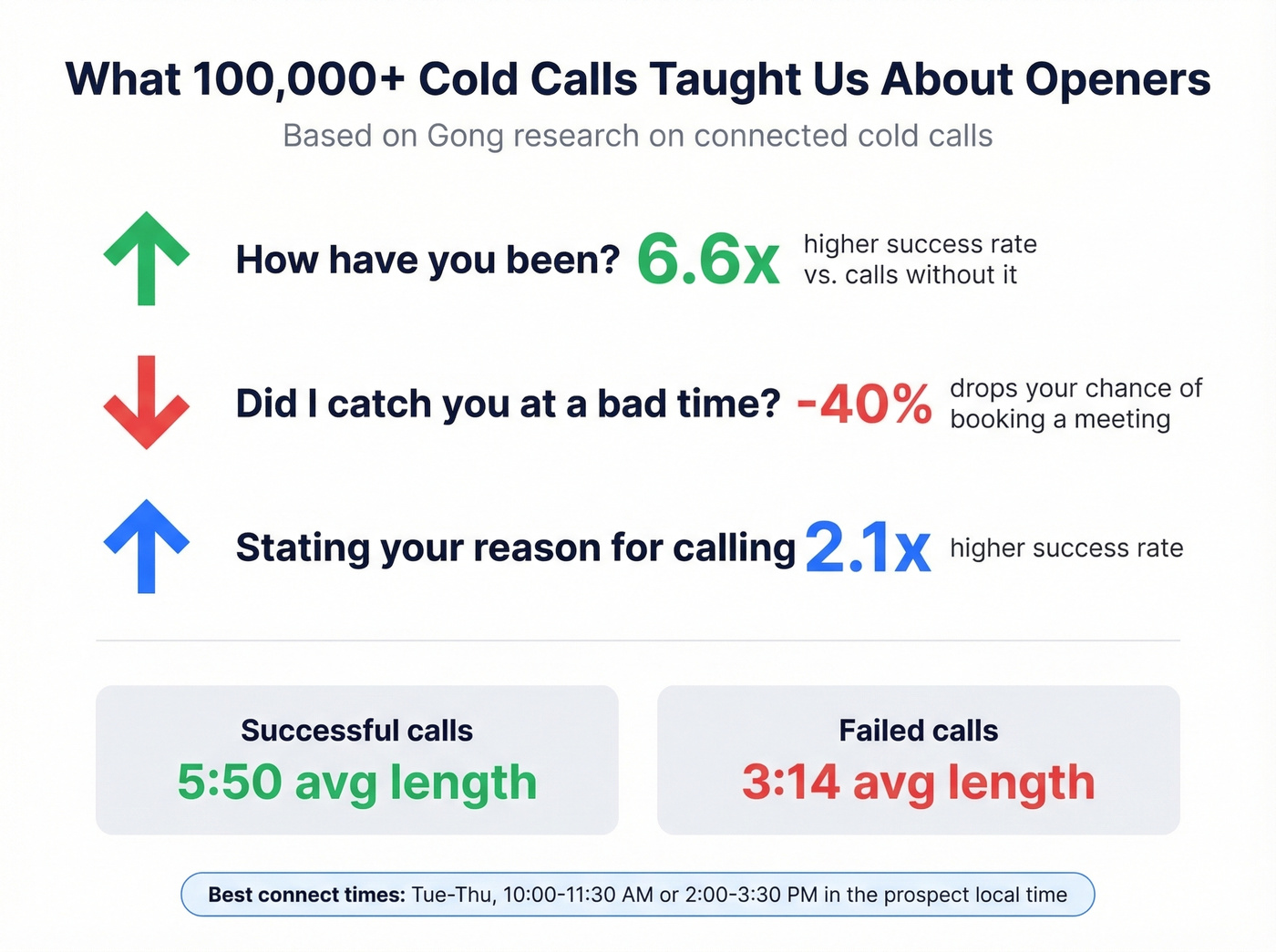 What 100,000+ Cold Calls Taught Us About Openers

Based on Gong research on connected cold calls

How have you been? 6.6x higher success rate vs. calls without it

Did I catch you at a bad time? -40% drops your chance of booking a meeting

Stating your reason for calling 2.1x higher success rate

Successful calls
5:50 avg length

Failed calls
3:14 avg length

Best connect times: Tue-Thu, 10:00-11:30 AM or 2:00-3:30 PM in the prospect local time